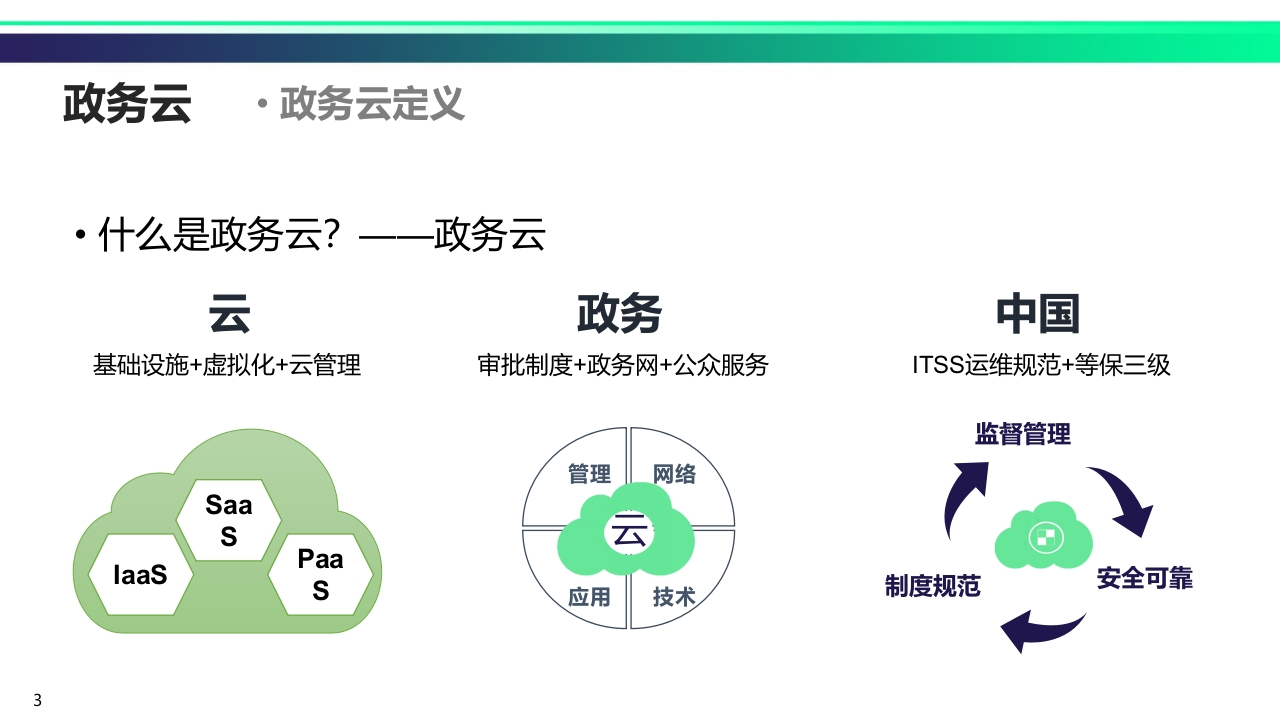 政务云 • 政务云定义

• 什么是政务云？——政务云

云
基础设施+虚拟化+云管理

SaaS
IaaS
PaaS

政务
审批制度+政务网+公众服务

管理
网络
云
应用
技术

中国
ITSS运维规范+等保三级

监督管理
安全可靠
制度规范

3